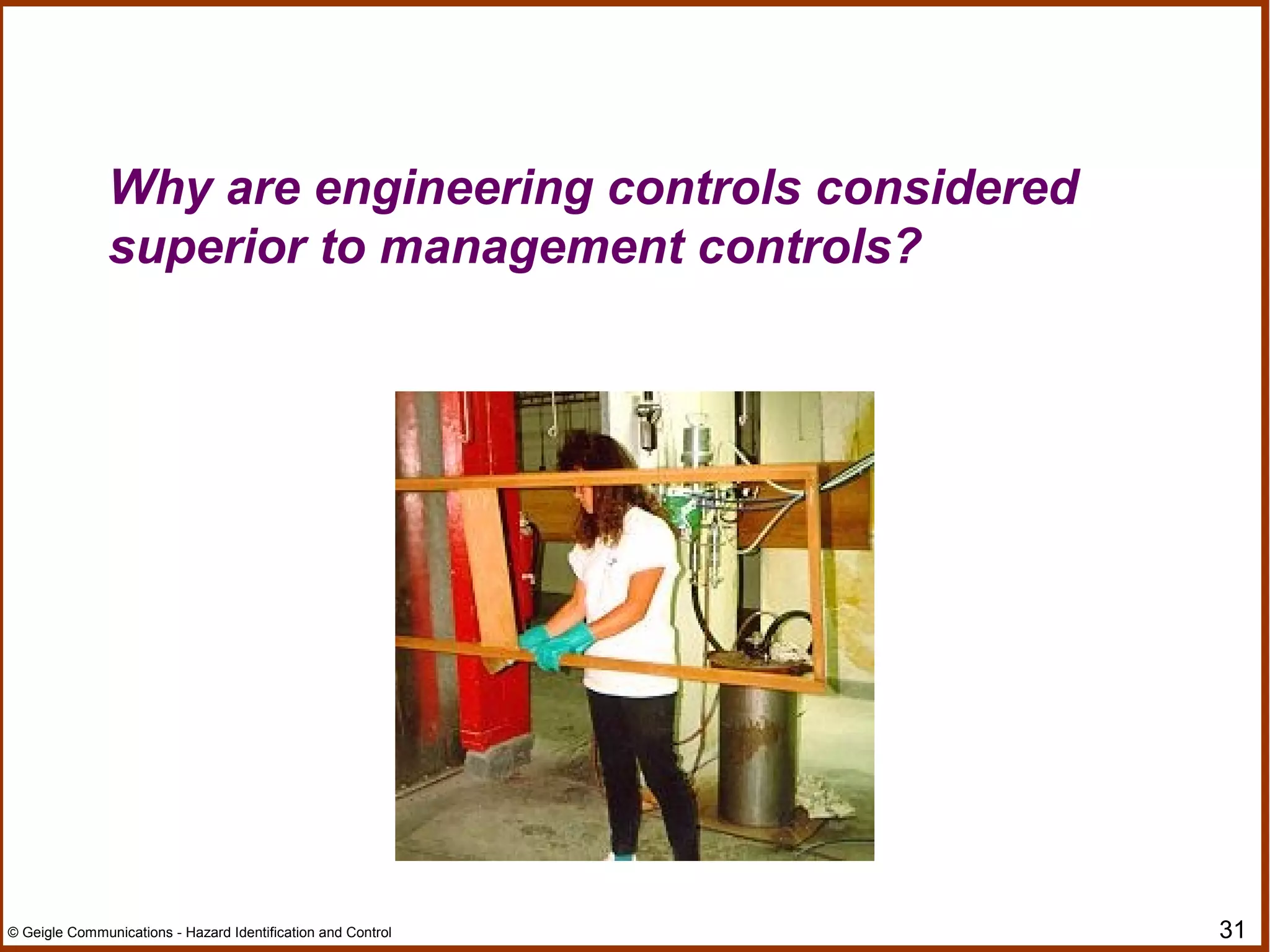 Why are engineering controls considered superior to management controls?

© Geigle Communications - Hazard Identification and Control

31